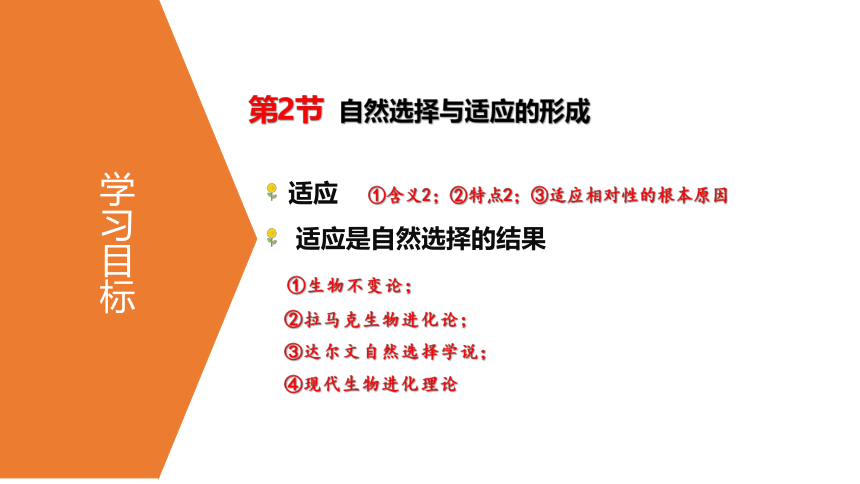 学习目标

第2节 自然选择与适应的形成

适应 ①含义2；②特点2；③适应相对性的根本原因

适应是自然选择的结果

①生物不变论；

②拉马克生物进化论；

③达尔文自然选择学说；

④现代生物进化理论